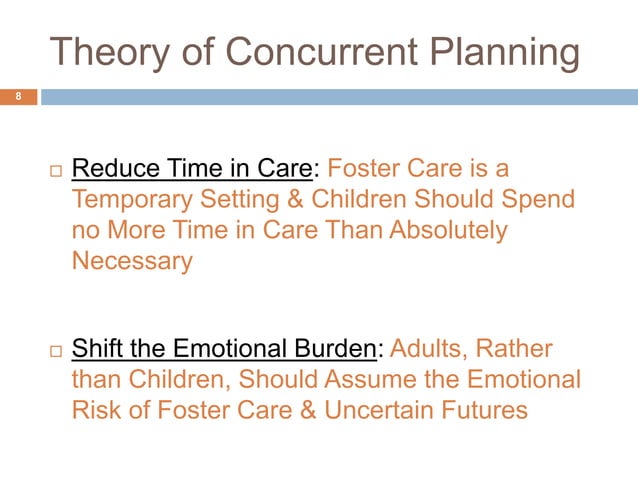 Theory of Concurrent Planning

8

□ Reduce Time in Care: Foster Care is a Temporary Setting & Children Should Spend no More Time in Care Than Absolutely Necessary

□ Shift the Emotional Burden: Adults, Rather than Children, Should Assume the Emotional Risk of Foster Care & Uncertain Futures